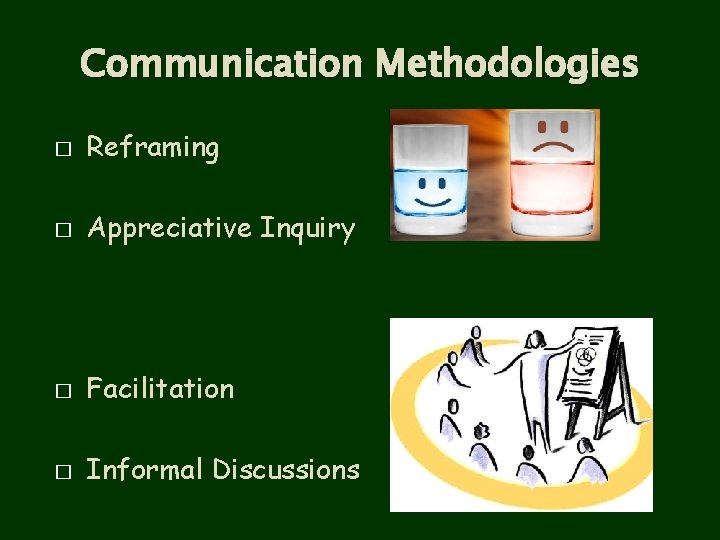 Communication Methodologies

□ Reframing

□ Appreciative Inquiry

□ Facilitation

□ Informal Discussions